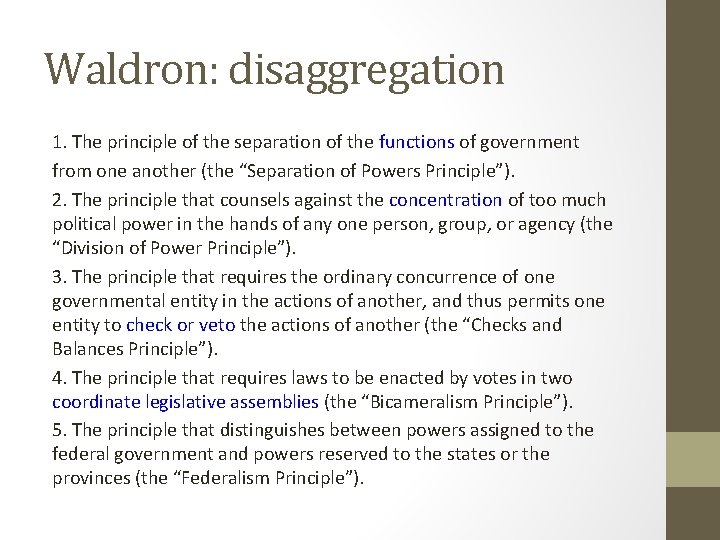 Waldron: disaggregation

1. The principle of the separation of the functions of government from one another (the “Separation of Powers Principle”).

2. The principle that counsels against the concentration of too much political power in the hands of any one person, group, or agency (the “Division of Power Principle”).

3. The principle that requires the ordinary concurrence of one governmental entity in the actions of another, and thus permits one entity to check or veto the actions of another (the “Checks and Balances Principle”).

4. The principle that requires laws to be enacted by votes in two coordinate legislative assemblies (the “Bicameralism Principle”).

5. The principle that distinguishes between powers assigned to the federal government and powers reserved to the states or the provinces (the “Federalism Principle”).